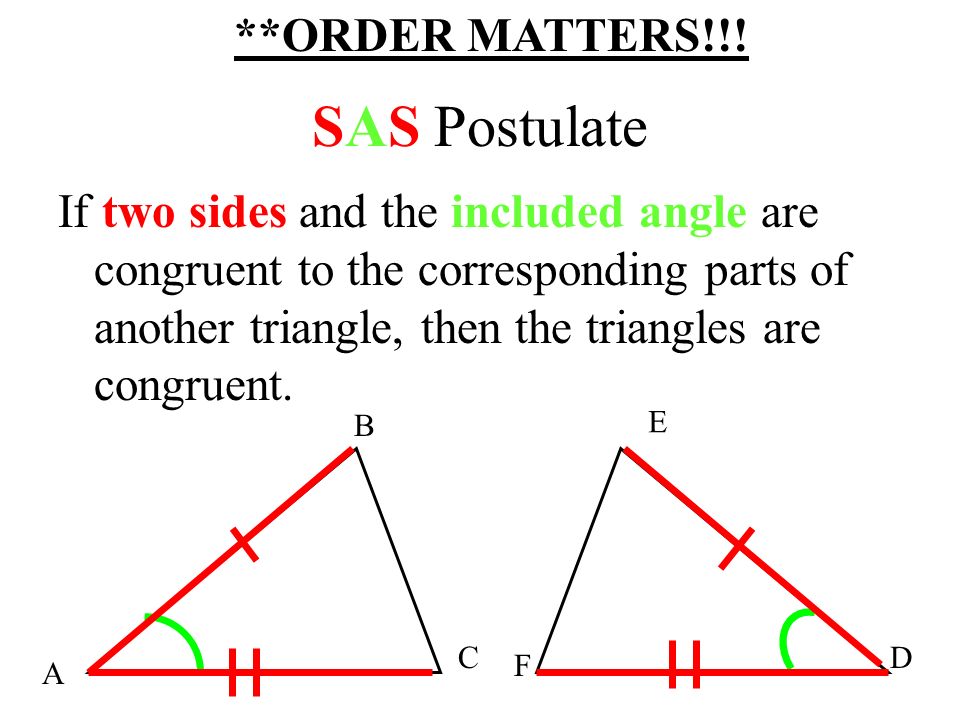 **ORDER MATTERS!!!

SAS Postulate

If two sides and the included angle are congruent to the corresponding parts of another triangle, then the triangles are congruent.

B
A
C
E
F
D